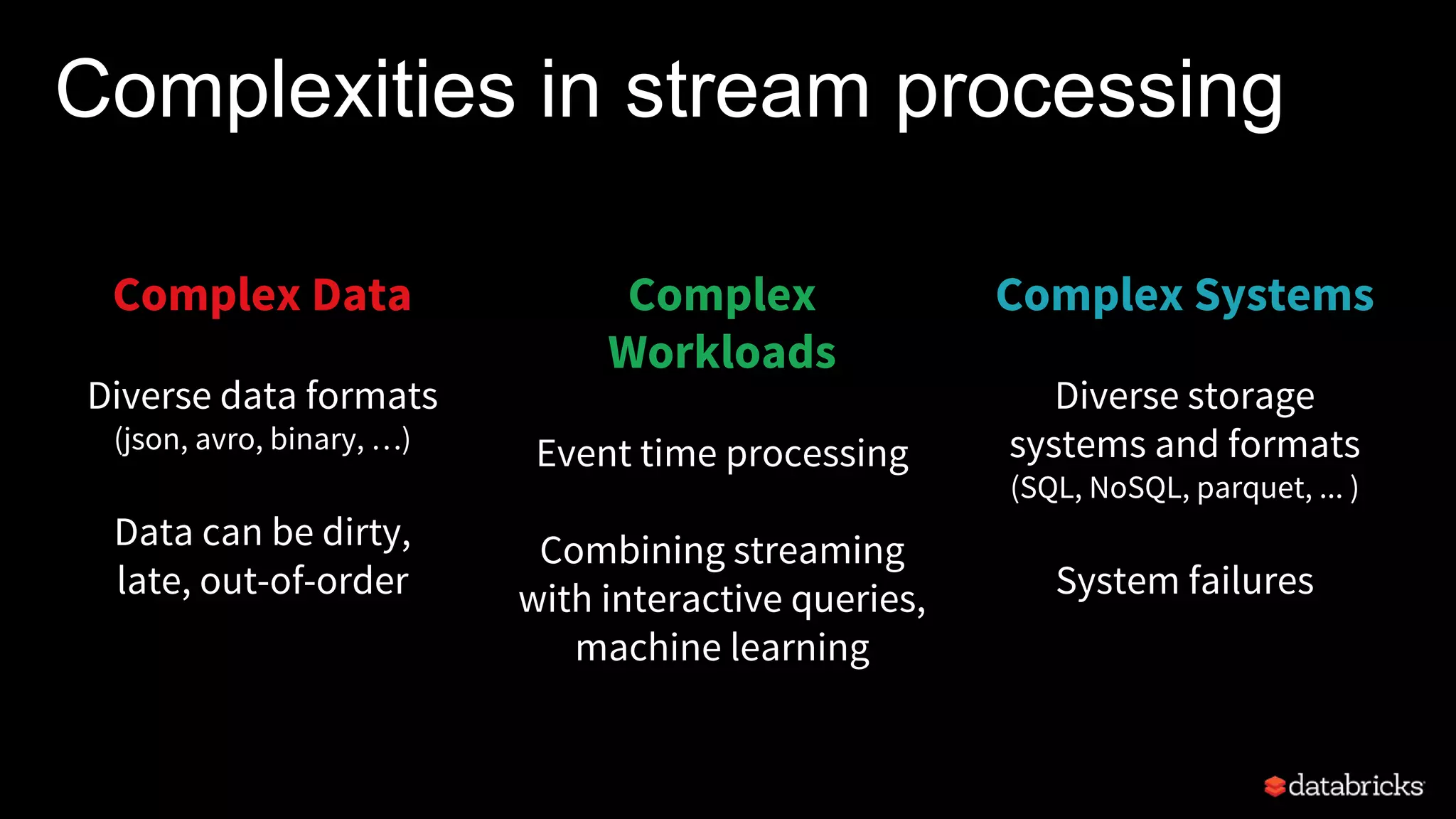 Complexities in stream processing

Complex Data

Diverse data formats
(json, avro, binary, …)

Data can be dirty, late, out-of-order

Complex Workloads

Event time processing

Combining streaming with interactive queries, machine learning

Complex Systems

Diverse storage systems and formats
(SQL, NoSQL, parquet, ... )

System failures

databricks